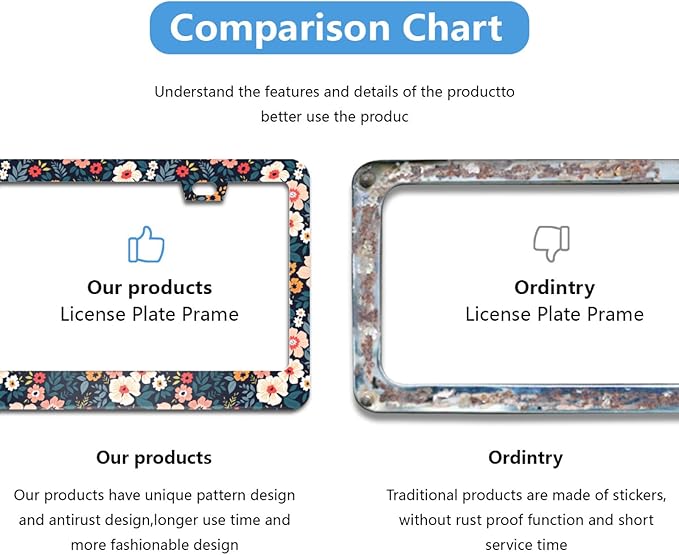 Comparison Chart

Understand the features and details of the productto better use the produc

Our products
License Plate Prame

Ordintry
License Plate Prame

Our products

Our products have unique pattern design and antirust design,longer use time and more fashionable design

Ordintry

Traditional products are made of stickers, without rust proof function and short service time